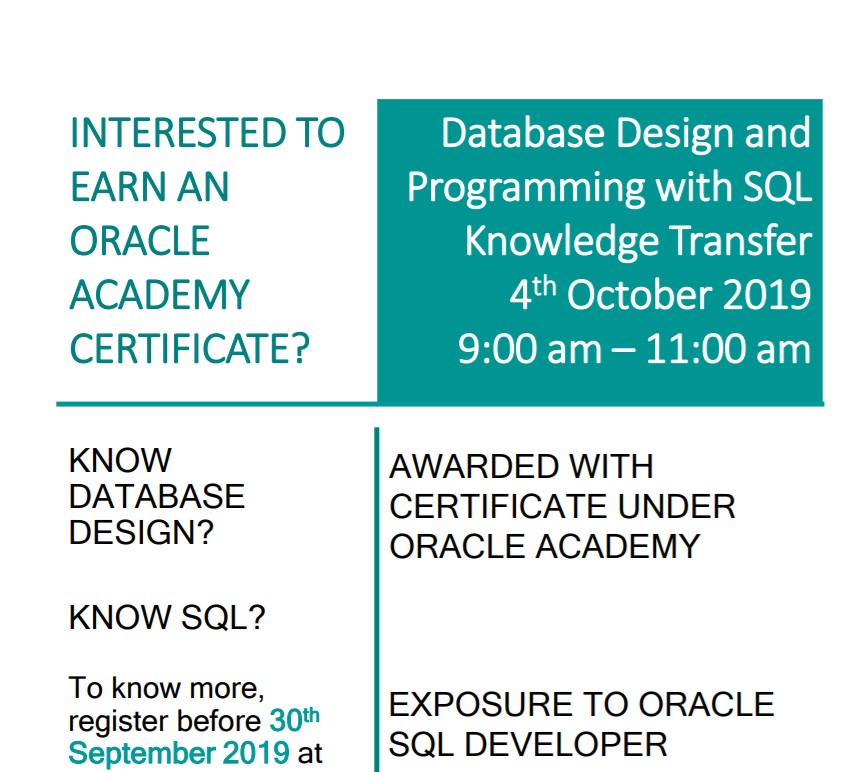 INTERESTED TO EARN AN ORACLE ACADEMY CERTIFICATE?

Database Design and Programming with SQL Knowledge Transfer
4$^{th}$ October 2019
9:00 am – 11:00 am

KNOW DATABASE DESIGN?

KNOW SQL?

To know more, register before 30$^{th}$ September 2019 at

AWARDED WITH CERTIFICATE UNDER ORACLE ACADEMY

EXPOSURE TO ORACLE SQL DEVELOPER